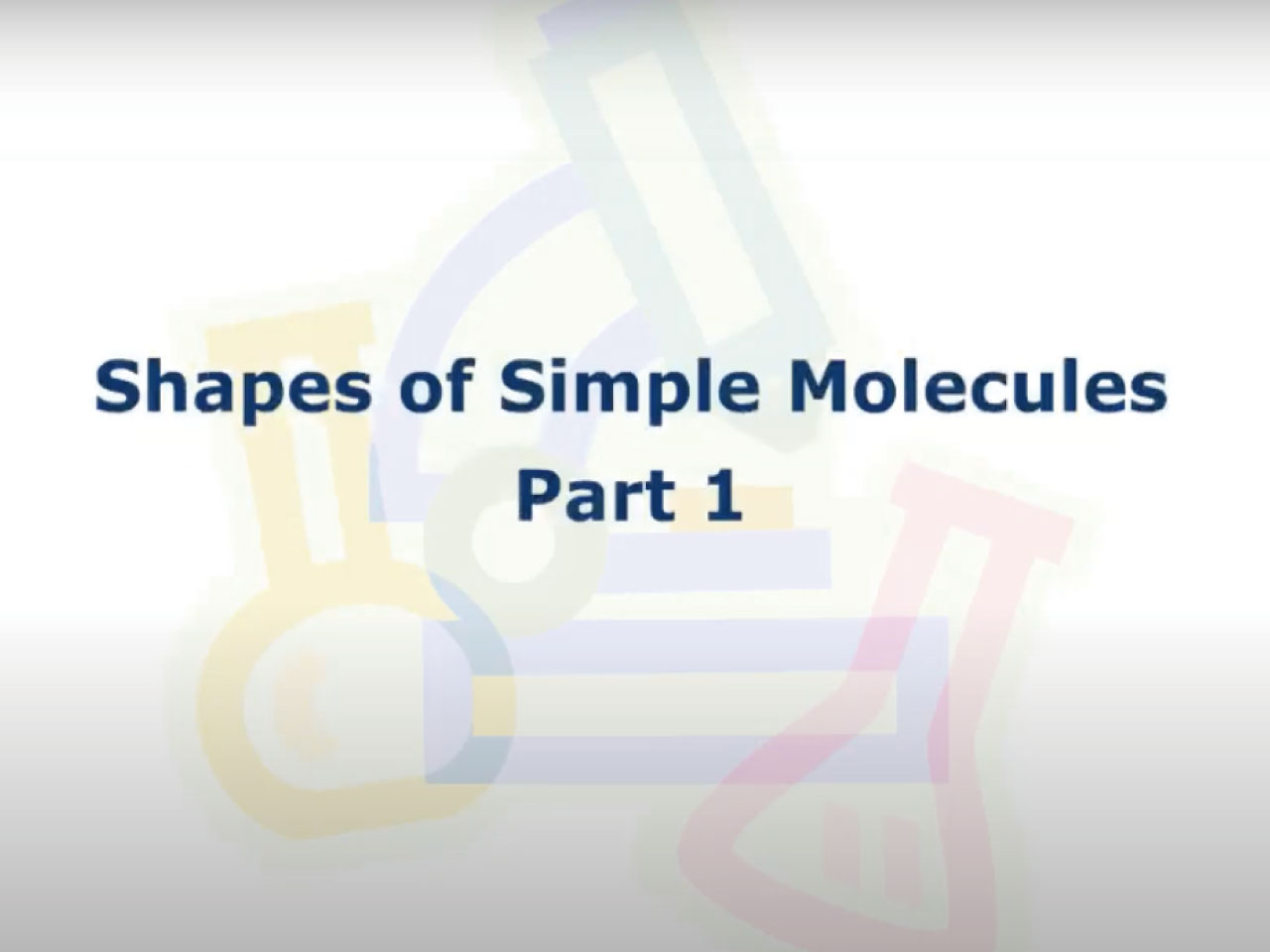 Shapes of Simple Molecules
Part 1